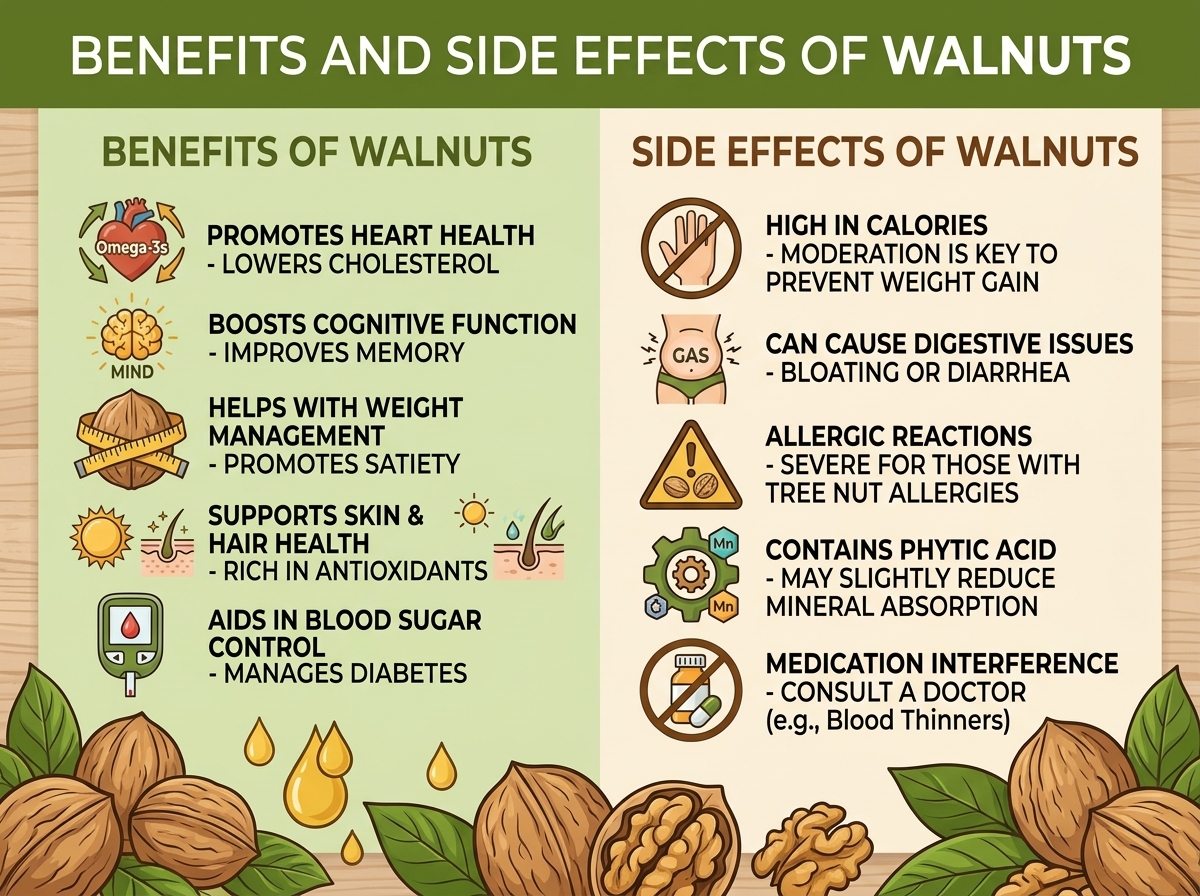 BENEFITS AND SIDE EFFECTS OF WALNUTS

BENEFITS OF WALNUTS

Omega-3s

PROMOTES HEART HEALTH
- LOWERS CHOLESTEROL

MIND

BOOSTS COGNITIVE FUNCTION
- IMPROVES MEMORY

HELPS WITH WEIGHT MANAGEMENT
- PROMOTES SATIETY

SUPPORTS SKIN & HAIR HEALTH
- RICH IN ANTIOXIDANTS

AIDS IN BLOOD SUGAR CONTROL
- MANAGES DIABETES

SIDE EFFECTS OF WALNUTS

HIGH IN CALORIES
- MODERATION IS KEY TO PREVENT WEIGHT GAIN

GAS

CAN CAUSE DIGESTIVE ISSUES
- BLOATING OR DIARRHEA

ALLERGIC REACTIONS
- SEVERE FOR THOSE WITH TREE NUT ALLERGIES

Mn
Mn

CONTAINS PHYTIC ACID
- MAY SLIGHTLY REDUCE MINERAL ABSORPTION

MEDICATION INTERFERENCE
- CONSULT A DOCTOR
(e.g., Blood Thinners)